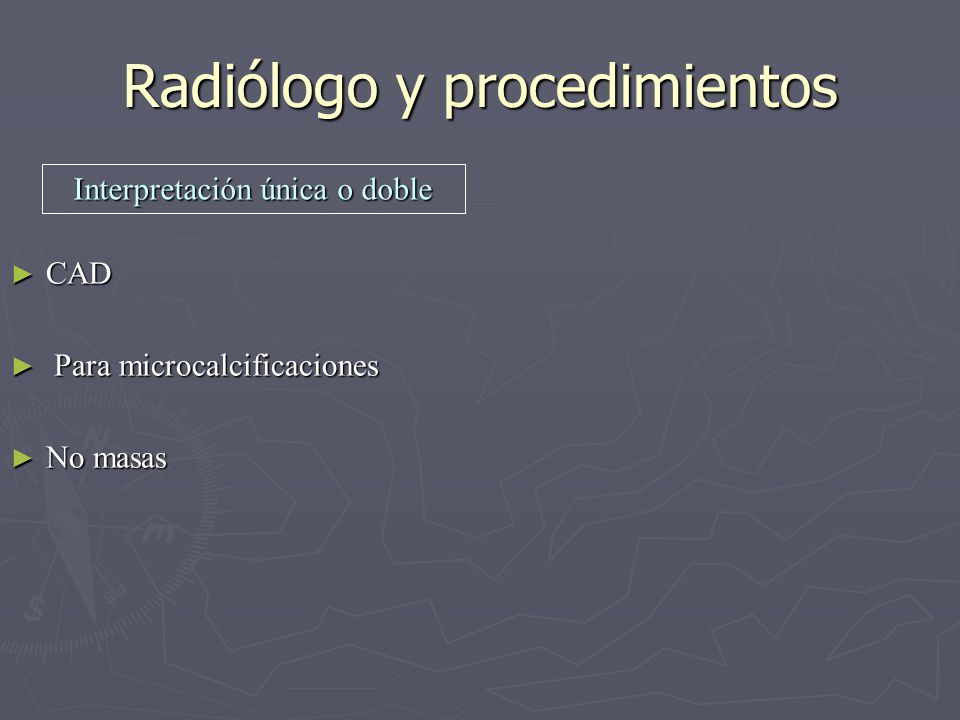 Radiólogo y procedimientos

Interpretación única o doble

► CAD

► Para microcalcificaciones

► No masas